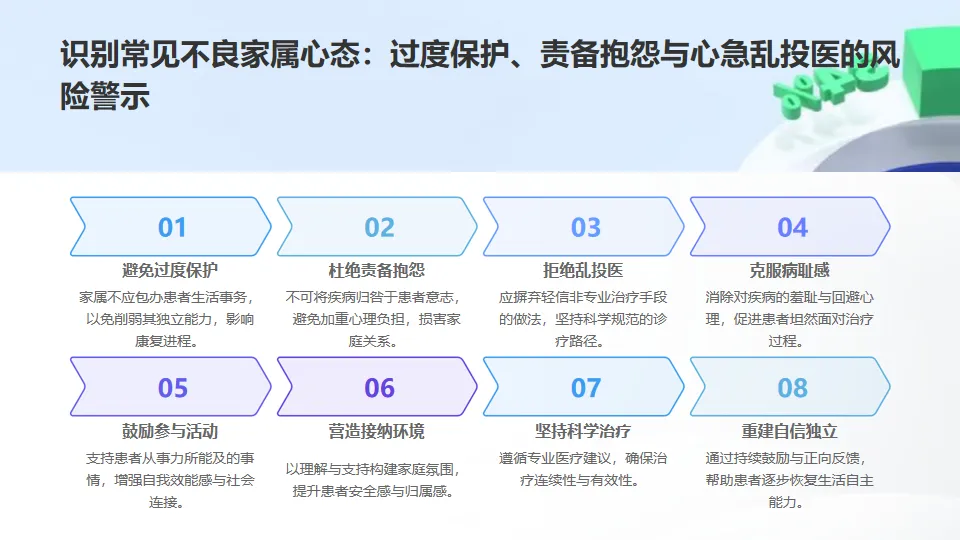 识别常见不良家属心态：过度保护、责备抱怨与心急乱投医的风险警示

%40

01
避免过度保护
家属不应包办患者生活事务，以免削弱其独立能力，影响康复进程。

02
杜绝责备抱怨
不可将疾病归咎于患者意志，避免加重心理负担，损害家庭关系。

03
拒绝乱投医
应摒弃轻信非专业治疗手段的做法，坚持科学规范的诊疗路径。

04
克服病耻感
消除对疾病的羞耻与回避心理，促进患者坦然面对治疗过程。

05
鼓励参与活动
支持患者从事力所能及的事情，增强自我效能感与社会连接。

06
营造接纳环境
以理解与支持构建家庭氛围，提升患者安全感与归属感。

07
坚持科学治疗
遵循专业医疗建议，确保治疗连续性与有效性。

08
重建自信独立
通过持续鼓励与正向反馈，帮助患者逐步恢复生活自主能力。